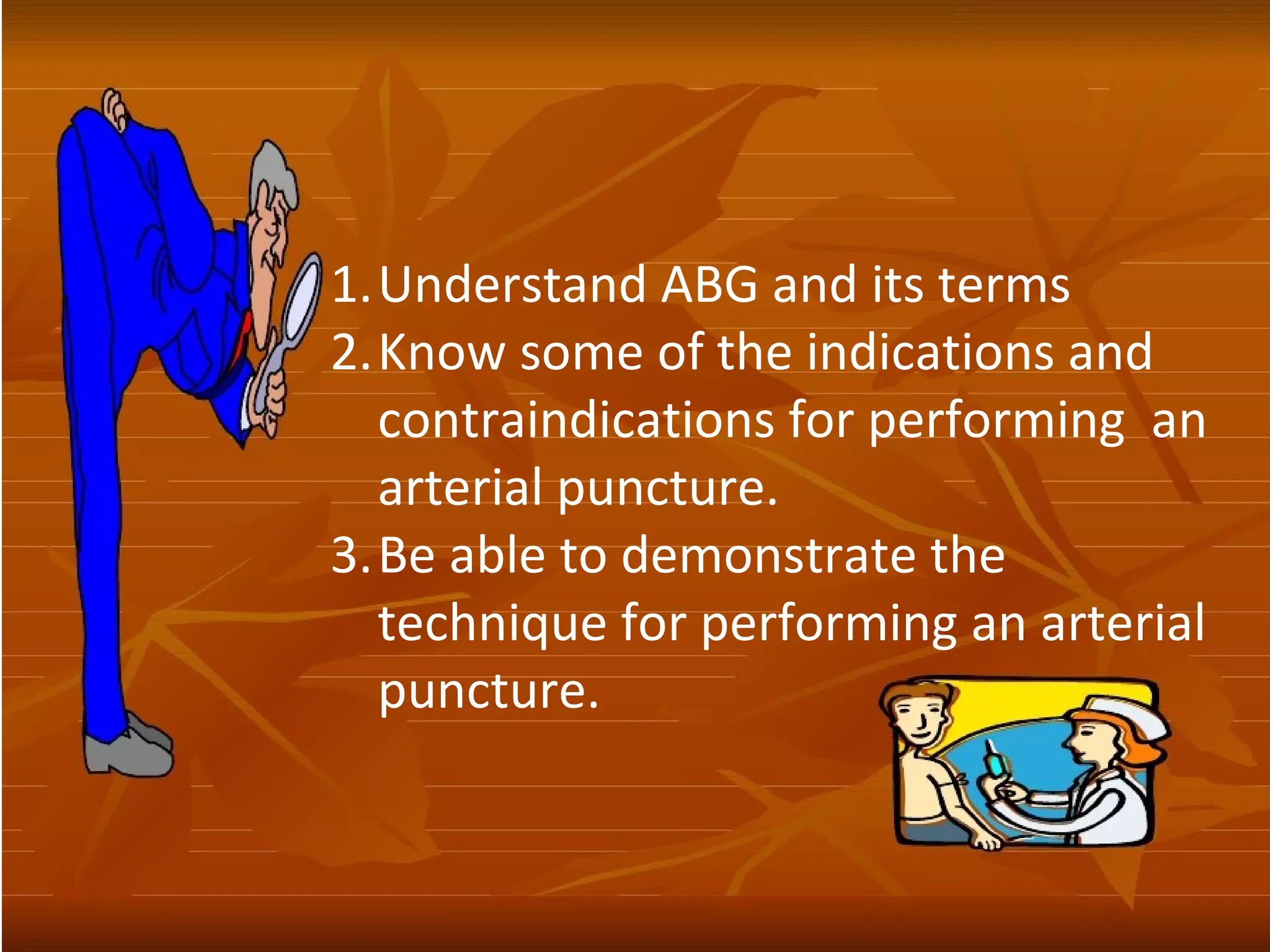 1. Understand ABG and its terms
2. Know some of the indications and contraindications for performing an arterial puncture.
3. Be able to demonstrate the technique for performing an arterial puncture.